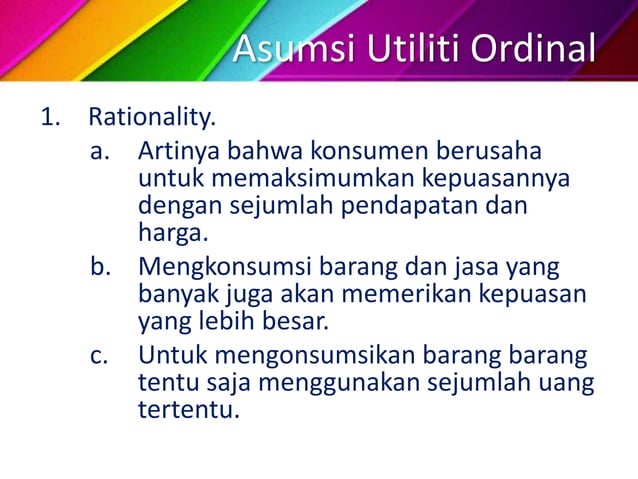 Asumsi Utiliti Ordinal

1. Rationality.

a. Artinya bahwa konsumen berusaha untuk memaksimumkan kepuasannya dengan sejumlah pendapatan dan harga.

b. Mengkonsumsi barang dan jasa yang banyak juga akan memerikan kepuasan yang lebih besar.

c. Untuk mengonsumsikan barang barang tentu saja menggunakan sejumlah uang tertentu.